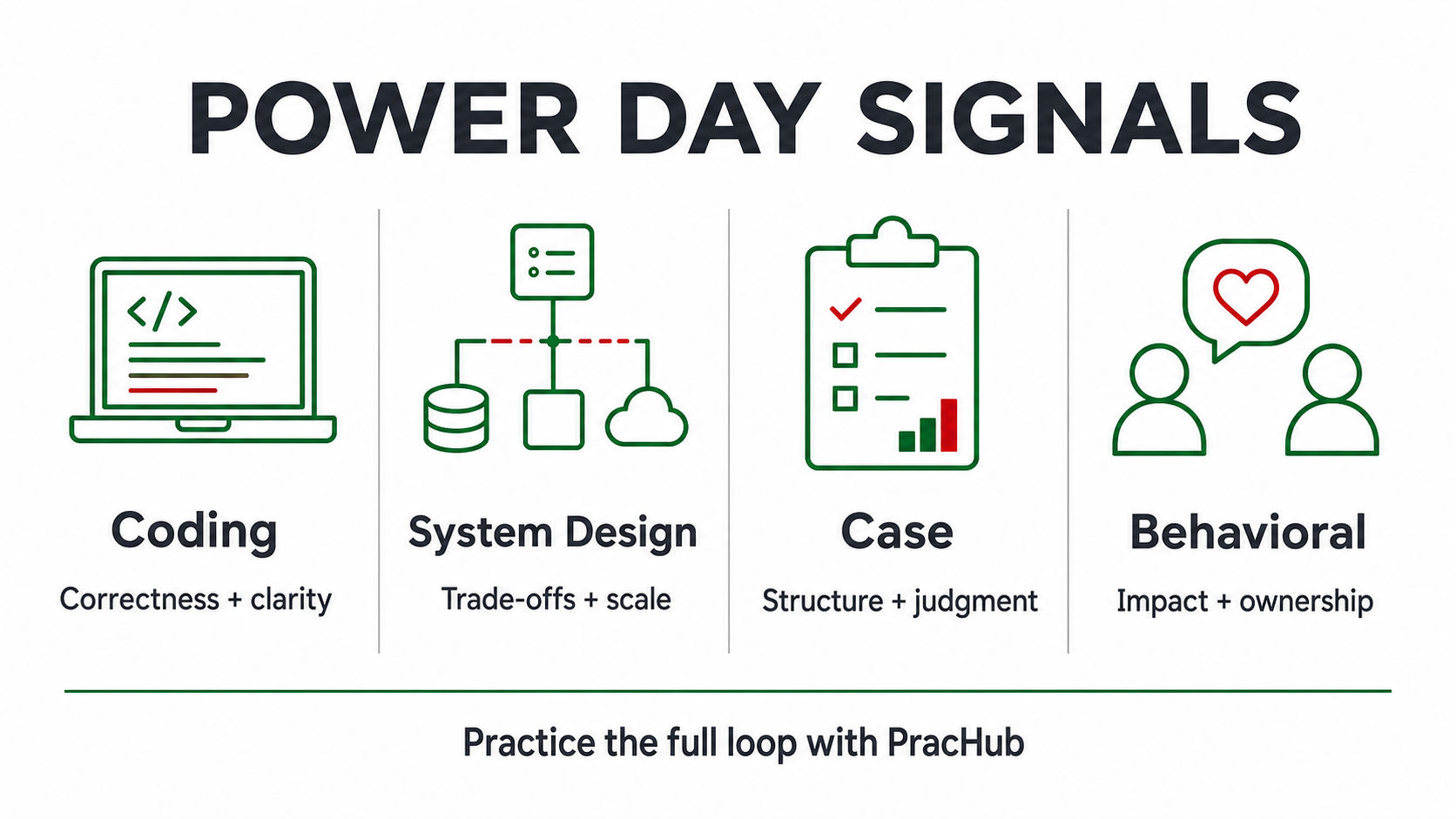 POWER DAY SIGNALS

</>

Coding

Correctness + clarity

System Design

Trade-offs + scale

Case

Structure + judgment

Behavioral

Impact + ownership

Practice the full loop with PracHub